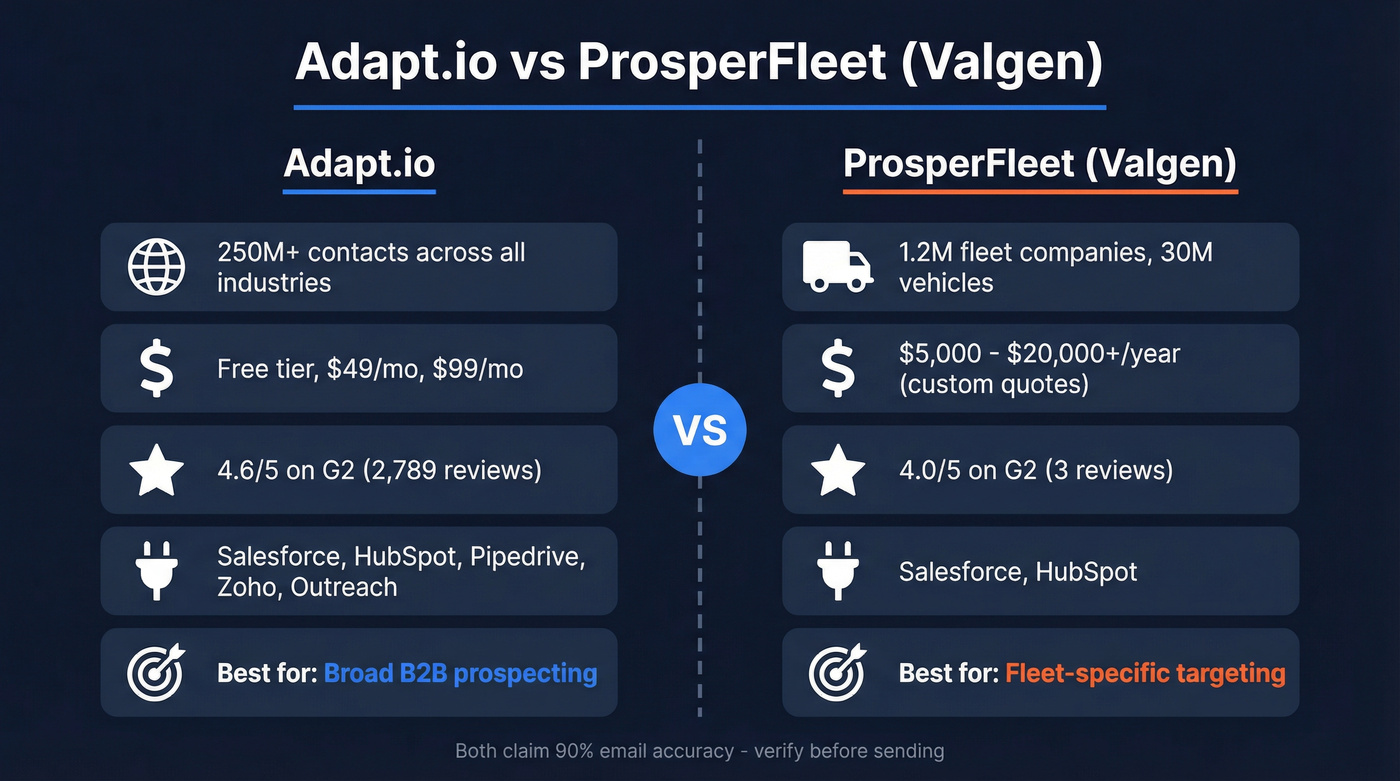 Adapt.io vs ProsperFleet (Valgen)

Adapt.io

250M+ contacts across all industries

Free tier, \$49/mo, \$99/mo

4.6/5 on G2 (2,789 reviews)

Salesforce, HubSpot, Pipedrive, Zoho, Outreach

Best for: Broad B2B prospecting

VS

ProsperFleet (Valgen)

1.2M fleet companies, 30M vehicles

\$5,000 - \$20,000+/year (custom quotes)

4.0/5 on G2 (3 reviews)

Salesforce, HubSpot

Best for: Fleet-specific targeting

Both claim 90% email accuracy - verify before sending